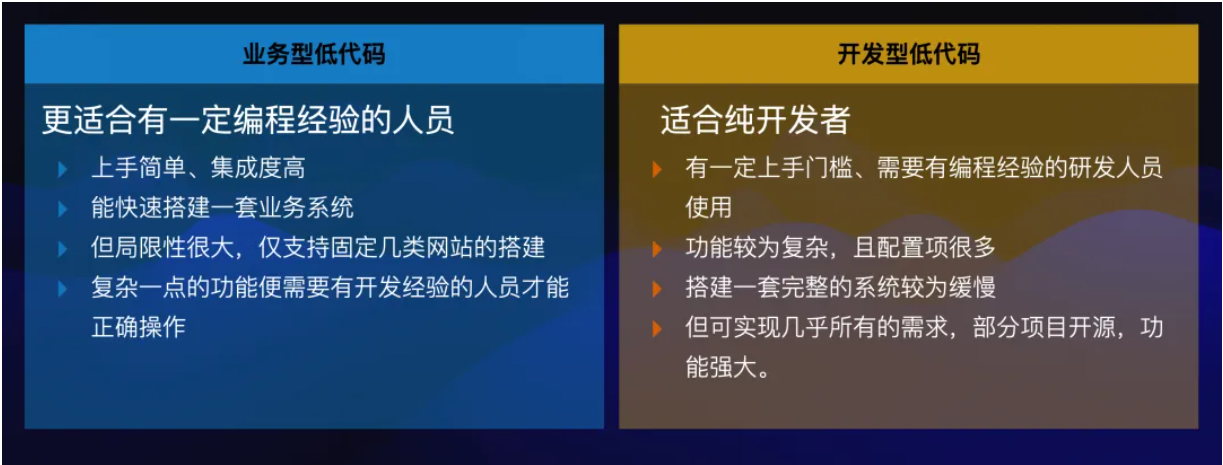 业务型低代码

更适合有一定编程经验的人员

上手简单、集成度高

能快速搭建一套业务系统

但局限性很大，仅支持固定几类网站的搭建

复杂一点的功能便需要有开发经验的人员才能正确操作

开发型低代码

适合纯开发者

有一定上手门槛、需要有编程经验的研发人员使用

功能较为复杂，且配置项很多

搭建一套完整的系统较为缓慢

但可实现几乎所有的需求，部分项目开源，功能强大。